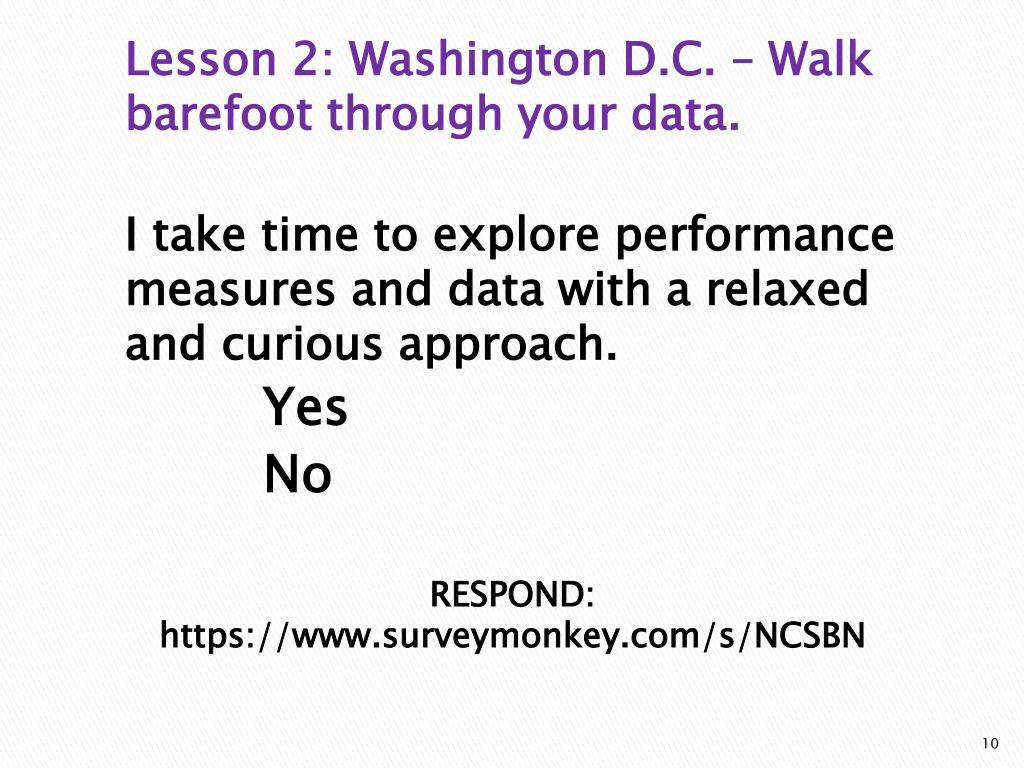 Lesson 2: Washington D.C. – Walk barefoot through your data.

I take time to explore performance measures and data with a relaxed and curious approach.

Yes

No

RESPOND:
https://www.surveymonkey.com/s/NCSBN

10